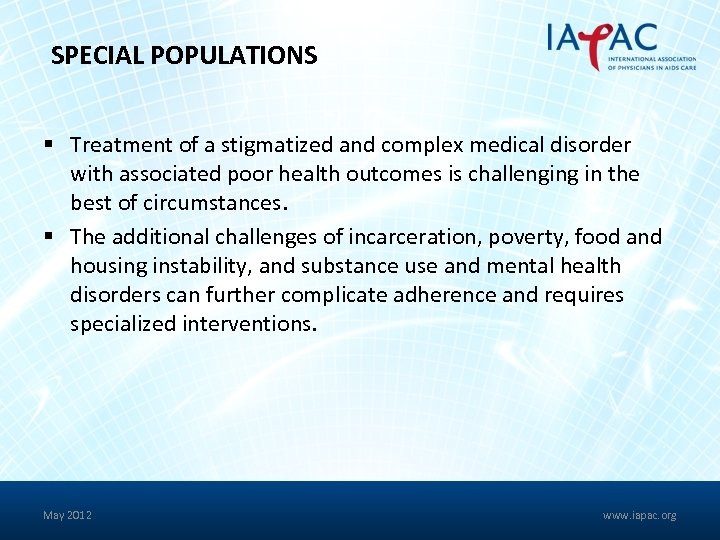 SPECIAL POPULATIONS

IAPAC
INTERNATIONAL ASSOCIATION OF PHYSICIANS IN AIDS CARE

▪ Treatment of a stigmatized and complex medical disorder with associated poor health outcomes is challenging in the best of circumstances.

▪ The additional challenges of incarceration, poverty, food and housing instability, and substance use and mental health disorders can further complicate adherence and requires specialized interventions.

May 2012

www.iapac.org